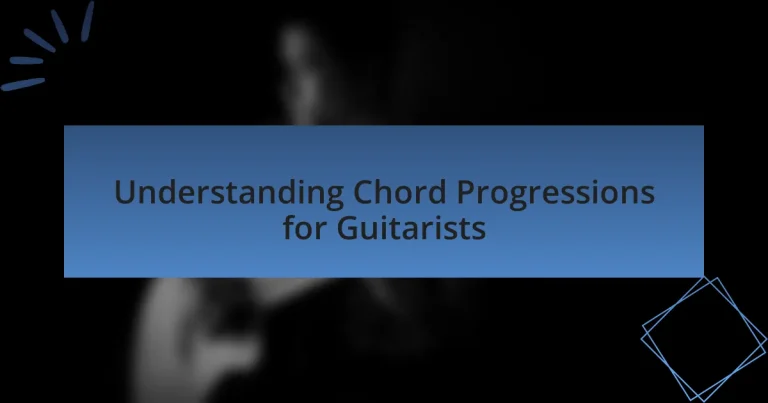 Understanding Chord Progressions for Guitarists